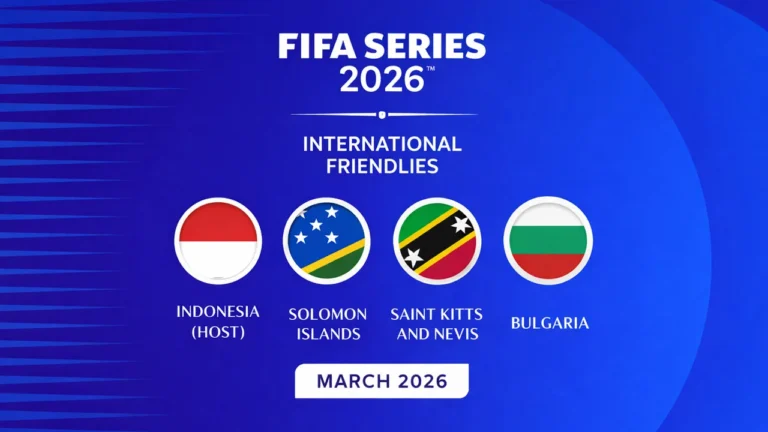 FIFA SERIES 2026™

INTERNATIONAL FRIENDLIES

INDONESIA (HOST)

SOLOMON ISLANDS

SAINT KITTS AND NEVIS

BULGARIA

MARCH 2026